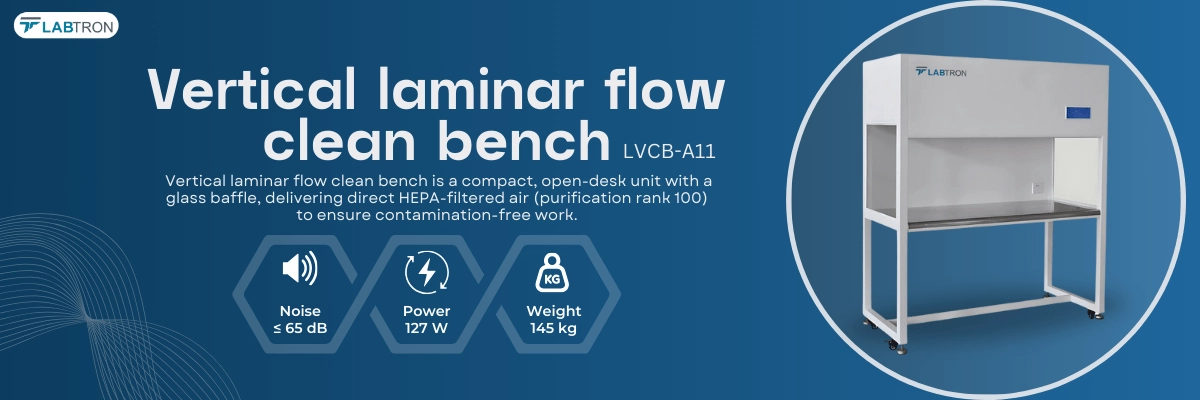 LABTRON

Vertical laminar flow clean bench LVCB-A11

Vertical laminar flow clean bench is a compact, open-desk unit with a glass baffle, delivering direct HEPA-filtered air (purification rank 100) to ensure contamination-free work.

Noise
≤ 65 dB

Power
127 W

KG
Weight
145 kg

LABTRON